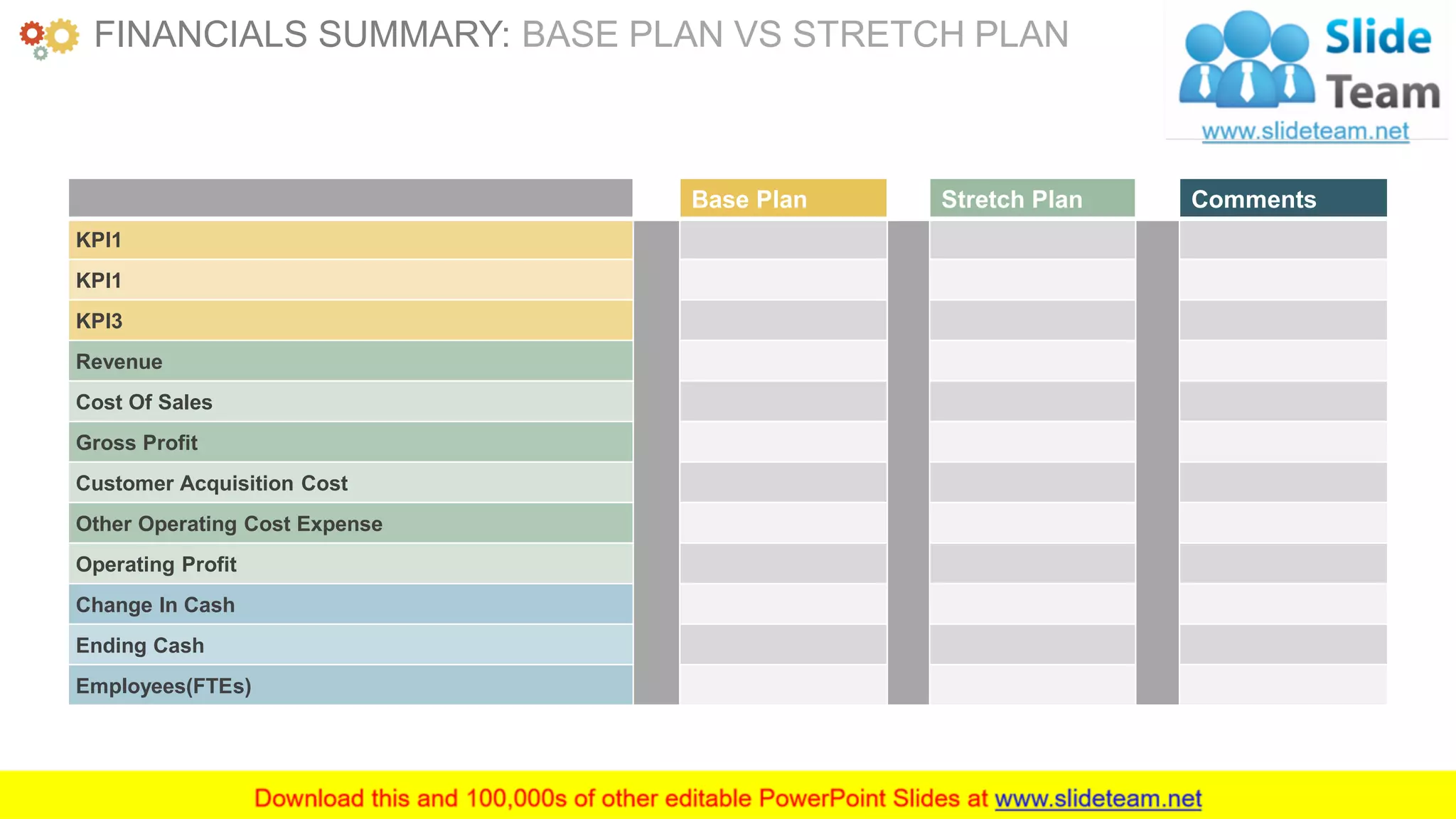 FINANCIALS SUMMARY: BASE PLAN VS STRETCH PLAN

Slide Team
www.slideteam.net

| | Base Plan | Stretch Plan | Comments |
|---|---|---|---|
| KPI1 | | | |
| KPI1 | | | |
| KPI3 | | | |
| Revenue | | | |
| Cost Of Sales | | | |
| Gross Profit | | | |
| Customer Acquisition Cost | | | |
| Other Operating Cost Expense | | | |
| Operating Profit | | | |
| Change In Cash | | | |
| Ending Cash | | | |
| Employees(FTEs) | | | |

Download this and 100,000s of other editable PowerPoint Slides at www.slideteam.net